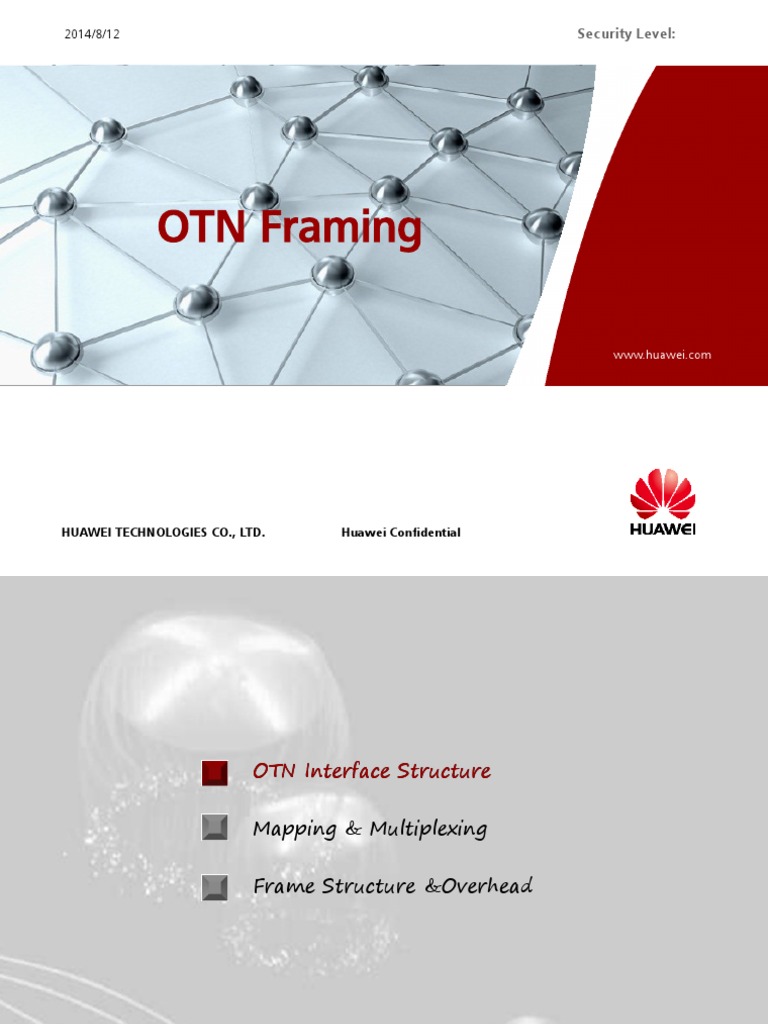 2014/8/12

Security Level:

OTN Framing

www.huawei.com

HUAWEI TECHNOLOGIES CO., LTD.

Huawei Confidential

HUAWEI

OTN Interface Structure

Mapping & Multiplexing

Frame Structure &Overhead